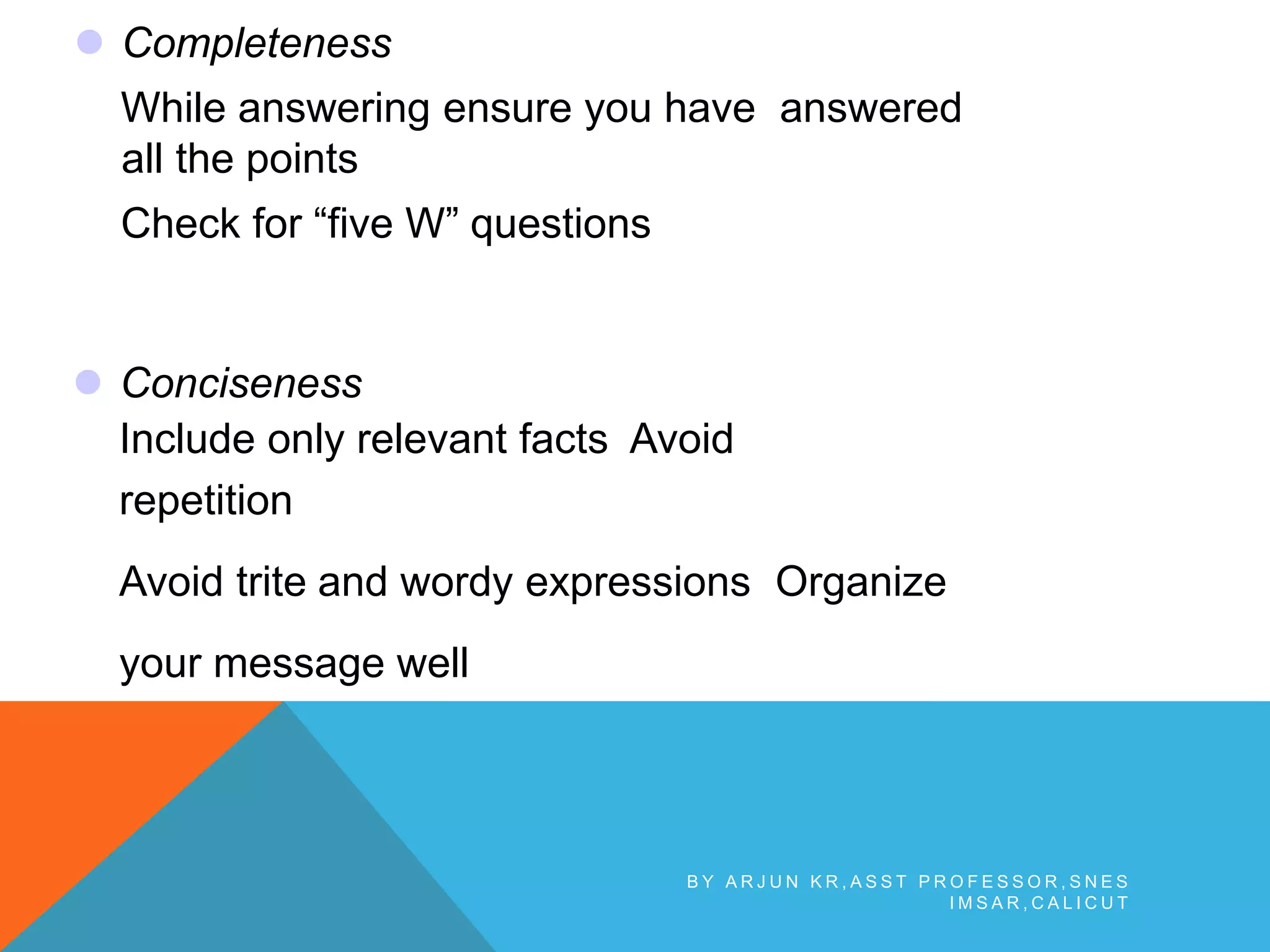 Completeness

While answering ensure you have answered all the points

Check for “five W” questions

Conciseness

Include only relevant facts Avoid

repetition

Avoid trite and wordy expressions Organize

your message well

BY ARJUN KR,ASST PROFESSOR,SNES IMSAR,CALICUT